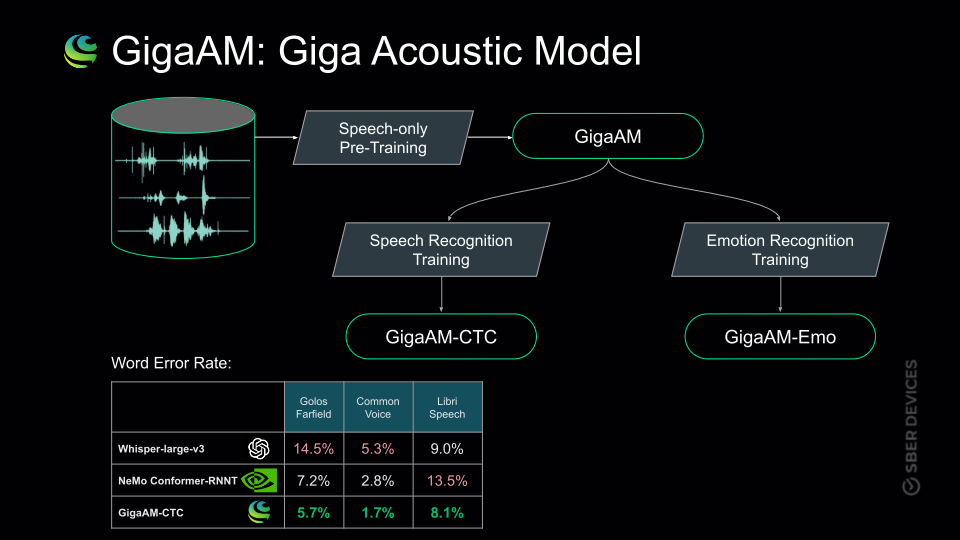 GigaAM: Giga Acoustic Model

Speech-only Pre-Training

GigaAM

Speech Recognition Training

Emotion Recognition Training

GigaAM-CTC

GigaAM-Emo

Word Error Rate:

| | Golos Farfield | Common Voice | Libri Speech |
|---|---|---|---|
| Whisper-large-v3 | 14.5% | 5.3% | 9.0% |
| NeMo Conformer-RNNT | 7.2% | 2.8% | 13.5% |
| GigaAM-CTC | 5.7% | 1.7% | 8.1% |

SBER DEVICES